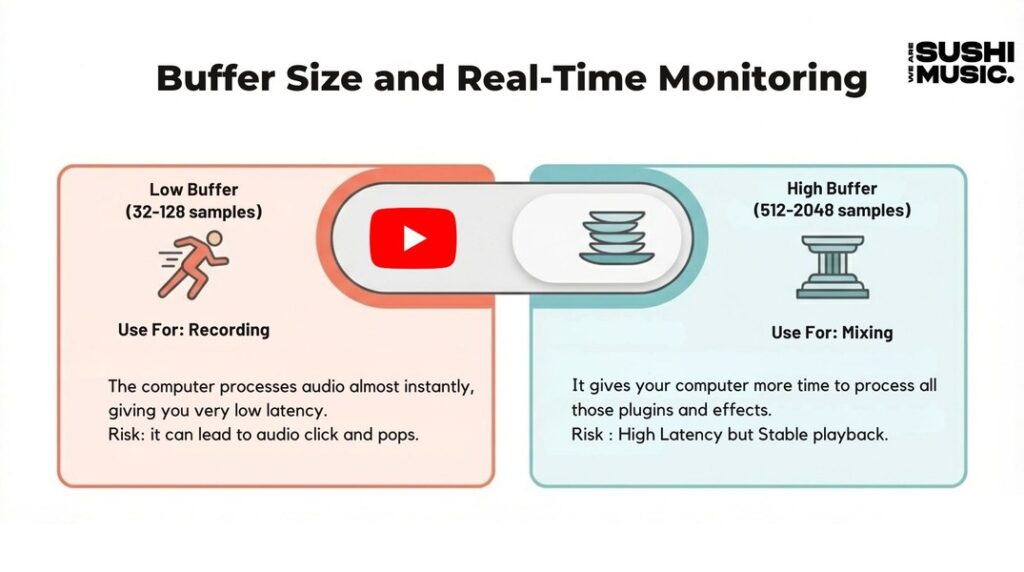 Buffer Size and Real-Time Monitoring

WE ARE SUSHI MUSIC.

Low Buffer
(32-128 samples)

Use For: Recording

The computer processes audio almost instantly, giving you very low latency.
Risk: it can lead to audio click and pops.

High Buffer
(512-2048 samples)

Use For: Mixing

It gives your computer more time to process all those plugins and effects.
Risk : High Latency but Stable playback.